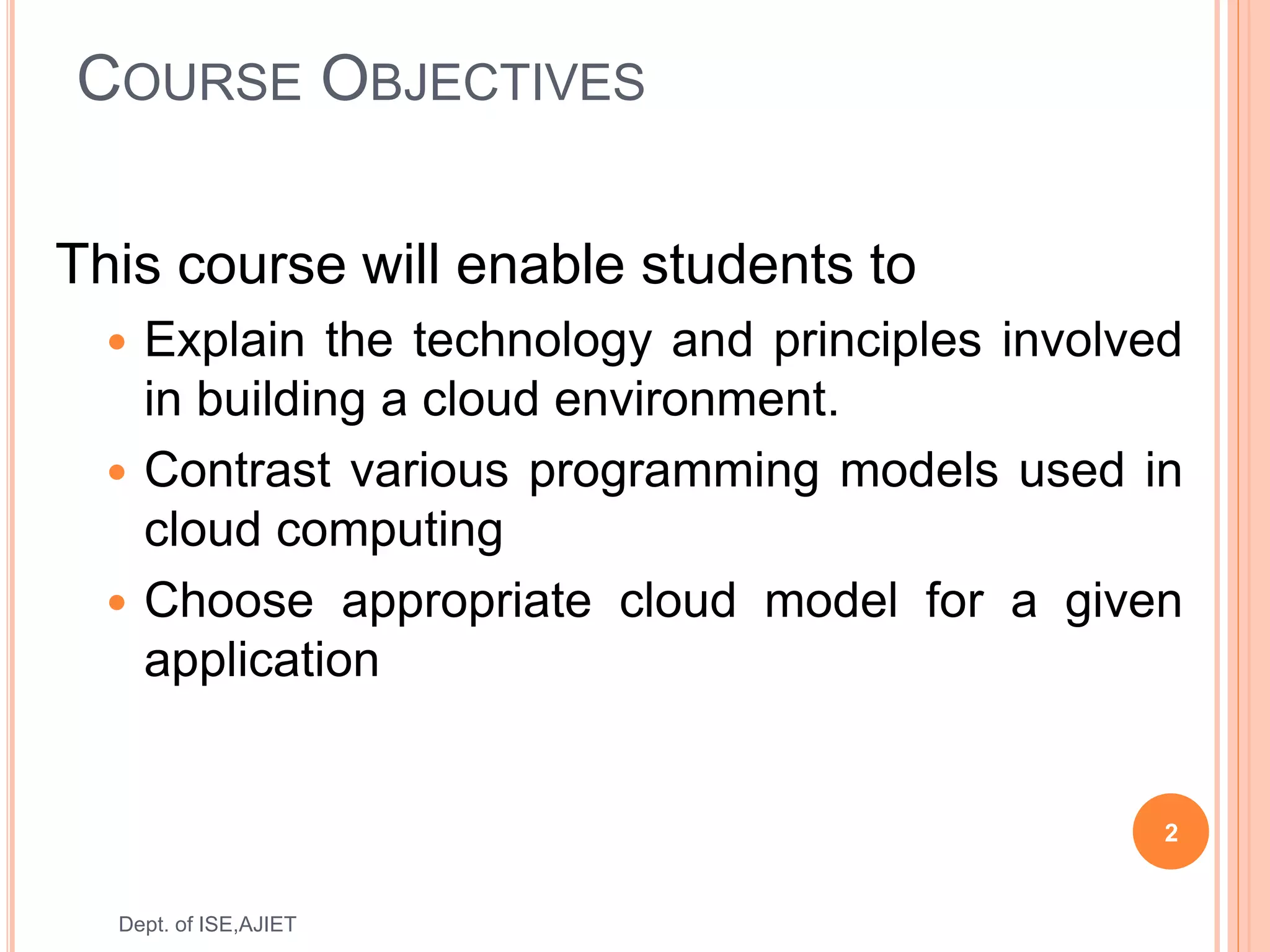 COURSE OBJECTIVES

This course will enable students to

- Explain the technology and principles involved in building a cloud environment.
- Contrast various programming models used in cloud computing
- Choose appropriate cloud model for a given application

2

Dept. of ISE,AJIET